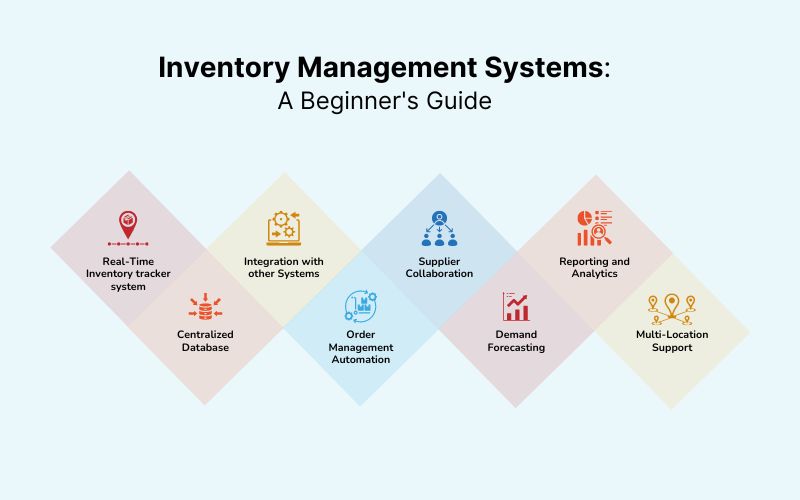 Inventory Management Systems:
A Beginner's Guide

Real-Time Inventory tracker system

Centralized Database

Integration with other Systems

Order Management Automation

Supplier Collaboration

Demand Forecasting

Reporting and Analytics

Multi-Location Support